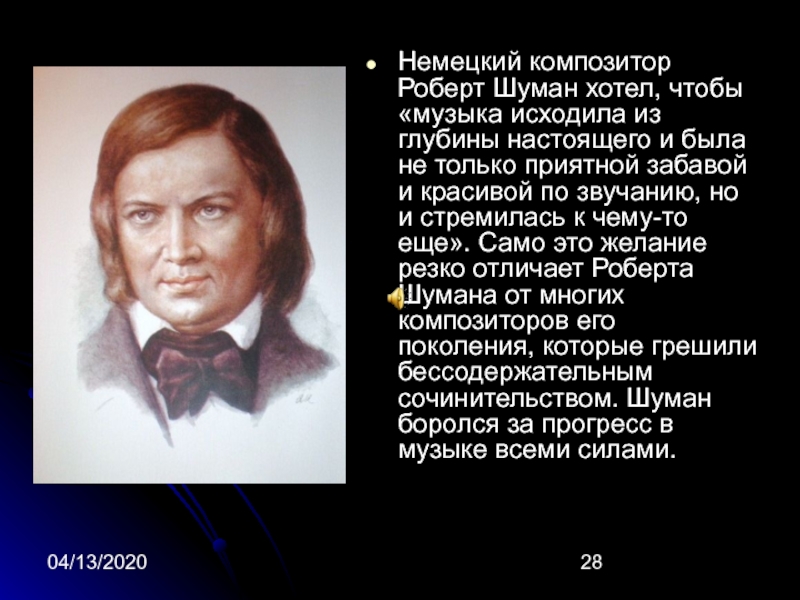 Немецкий композитор Роберт Шуман хотел, чтобы «музыка исходила из глубины настоящего и была не только приятной забавой и красивой по звучанию, но и стремилась к чему-то еще». Само это желание резко отличает Роберта Шумана от многих композиторов его поколения, которые грешили бессодержательным сочинительством. Шуман боролся за прогресс в музыке всеми силами.

04/13/2020

28